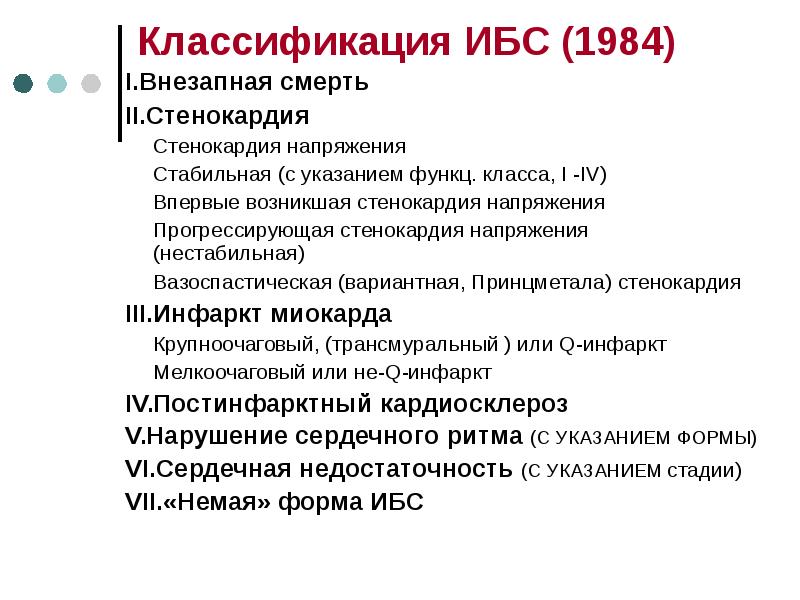 Классификация ИБС (1984)

I.Внезапная смерть

II.Стенокардия

Стенокардия напряжения

Стабильная (с указанием функц. класса, I -IV)

Впервые возникшая стенокардия напряжения

Прогрессирующая стенокардия напряжения (нестабильная)

Вазоспастическая (вариантная, Принцметала) стенокардия

III.Инфаркт миокарда

Крупноочаговый, (трансмуральный ) или Q-инфаркт

Мелкоочаговый или не-Q-инфаркт

IV.Постинфарктный кардиосклероз

V.Нарушение сердечного ритма (С УКАЗАНИЕМ ФОРМЫ)

VI.Сердечная недостаточность (С УКАЗАНИЕМ стадии)

VII.«Немая» форма ИБС